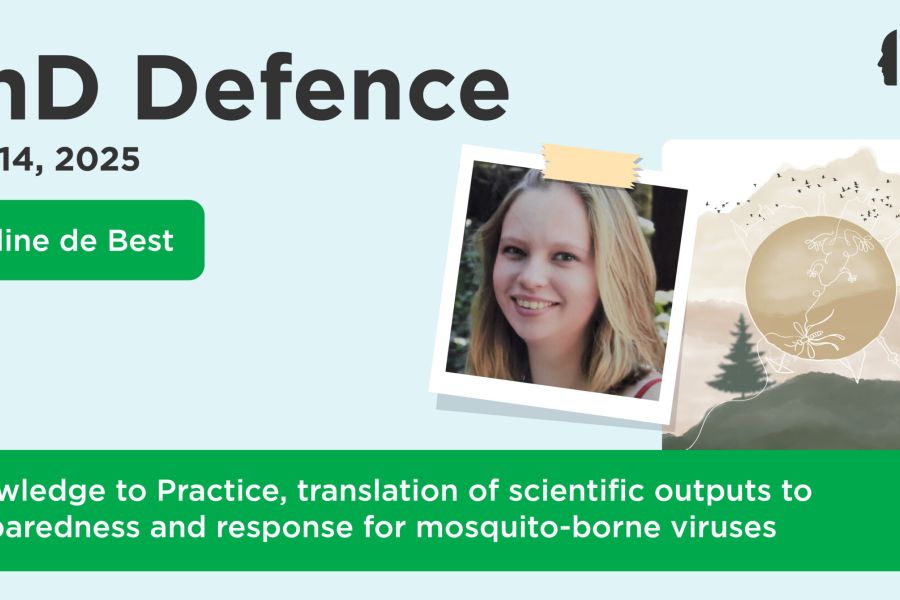 hD Defence

14, 2025

line de Best

wledge to Practice, translation of scientific outputs to paredness and response for mosquito-borne viruses